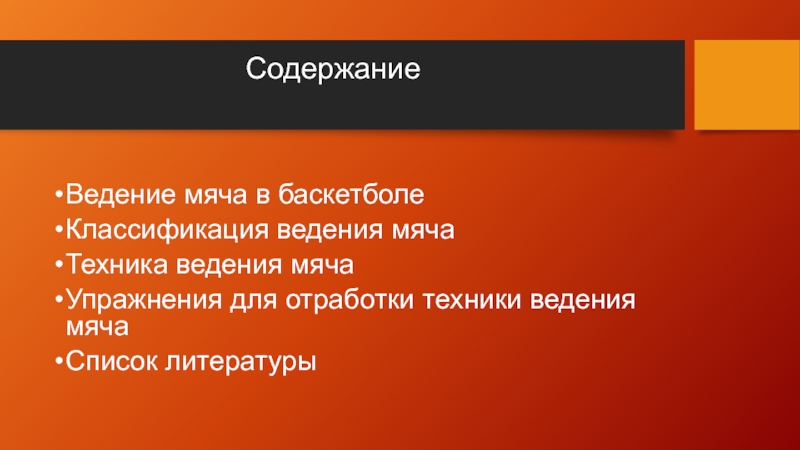 Содержание

•Ведение мяча в баскетболе
•Классификация ведения мяча
•Техника ведения мяча
•Упражнения для отработки техники ведения мяча
•Список литературы